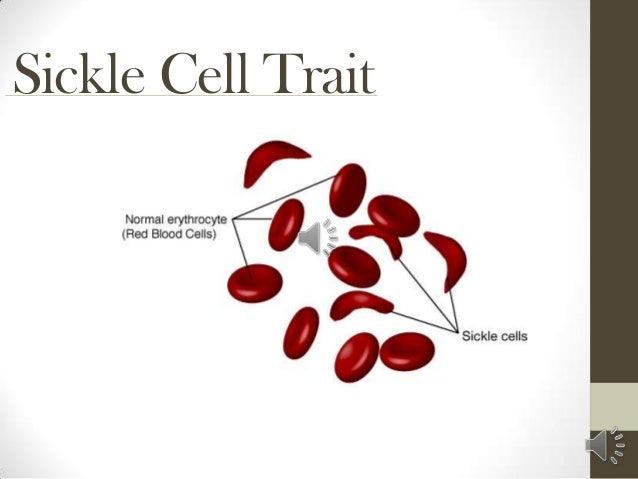 Sickle Cell Trait

Normal erythrocyte
(Red Blood Cells)

Sickle cells